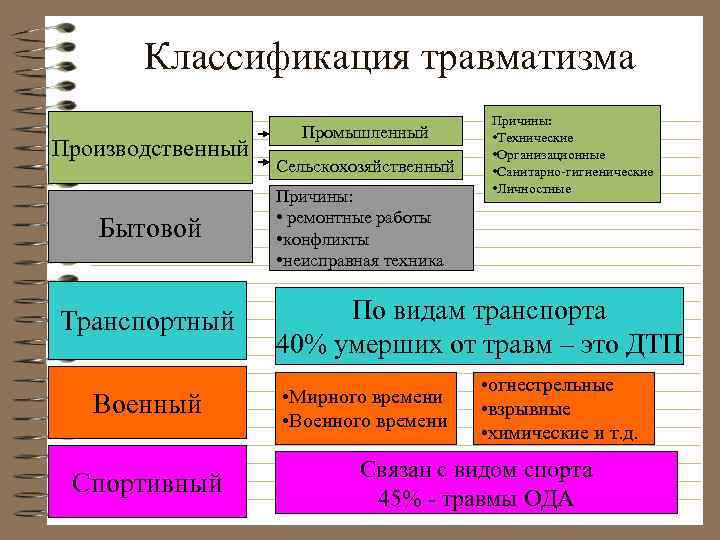 Классификация травматизма

Производственный

Промышленный

Сельскохозяйственный

Причины:
•Технические
•Организационные
•Санитарно-гигиенические
•Личностные

Бытовой

Причины:
• ремонтные работы
•конфликты
•неисправная техника

Транспортный

По видам транспорта
40% умерших от травм – это ДТП

Военный

•Мирного времени
•Военного времени

•огнестрельные
•взрывные
•химические и т.д.

Спортивный

Связан с видом спорта
45% - травмы ОДА